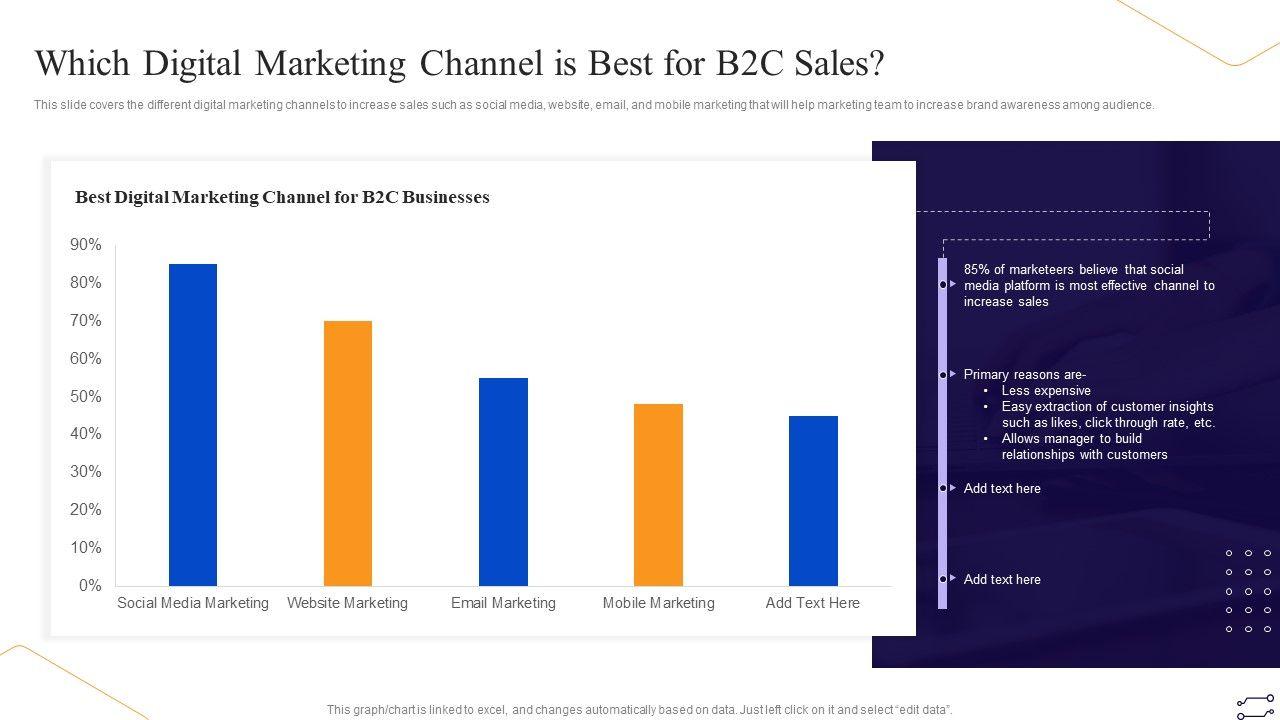 Which Digital Marketing Channel is Best for B2C Sales?

This slide covers the different digital marketing channels to increase sales such as social media, website, email, and mobile marketing that will help marketing team to increase brand awareness among audience.

Best Digital Marketing Channel for B2C Businesses

90%
80%
70%
60%
50%
40%
30%
20%
10%
0%

Social Media Marketing
Website Marketing
Email Marketing
Mobile Marketing
Add Text Here

85% of marketeers believe that social media platform is most effective channel to increase sales

Primary reasons are-
• Less expensive
• Easy extraction of customer insights such as likes, click through rate, etc.
• Allows manager to build relationships with customers

Add text here

Add text here

This graph/chart is linked to excel, and changes automatically based on data. Just left click on it and select "edit data".